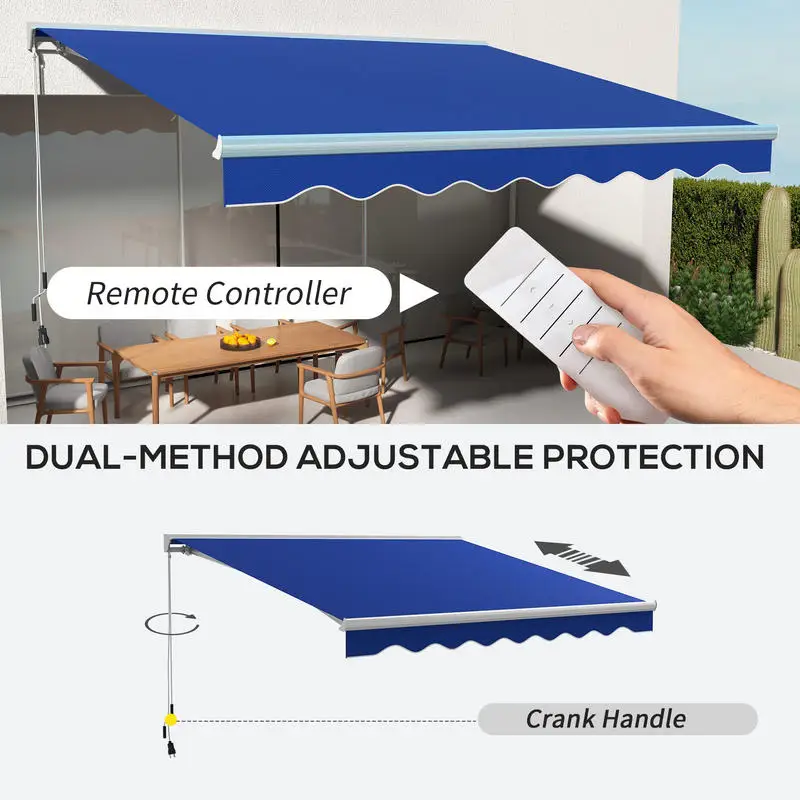 Remote Controller

DUAL-METHOD ADJUSTABLE PROTECTION

Crank Handle